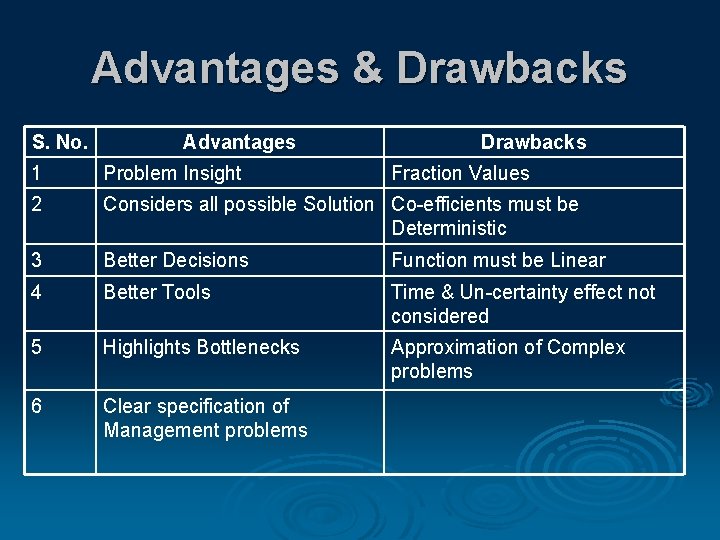 Advantages & Drawbacks

| S. No. | Advantages | Drawbacks |
|---|---|---|
| 1 | Problem Insight | Fraction Values |
| 2 | Considers all possible Solution | Co-efficients must be Deterministic |
| 3 | Better Decisions | Function must be Linear |
| 4 | Better Tools | Time & Un-certainty effect not considered |
| 5 | Highlights Bottlenecks | Approximation of Complex problems |
| 6 | Clear specification of Management problems | |